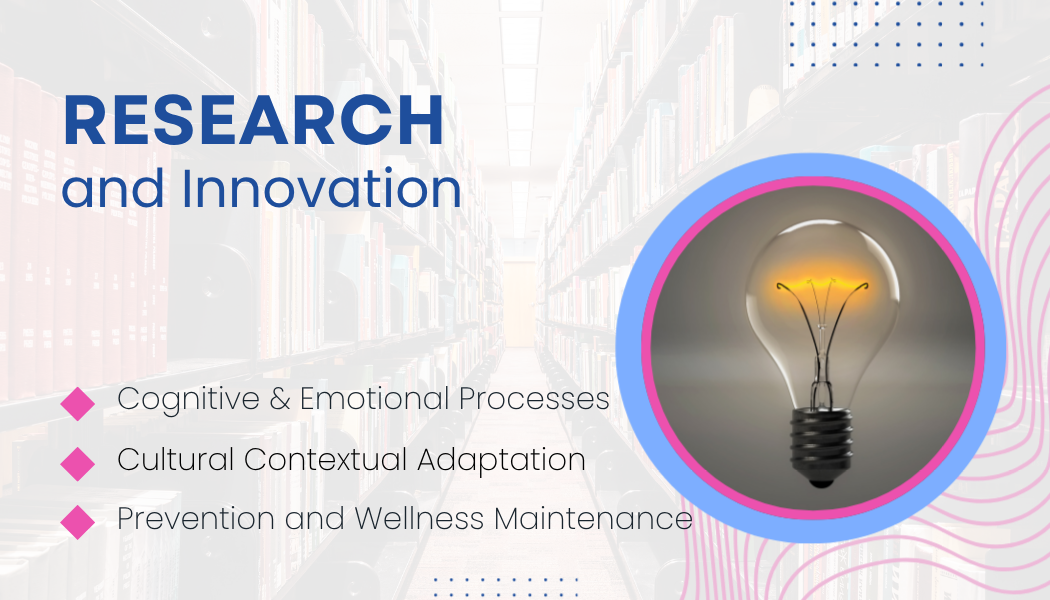 RESEARCH
and Innovation

Cognitive & Emotional Processes
Cultural Contextual Adaptation
Prevention and Wellness Maintenance